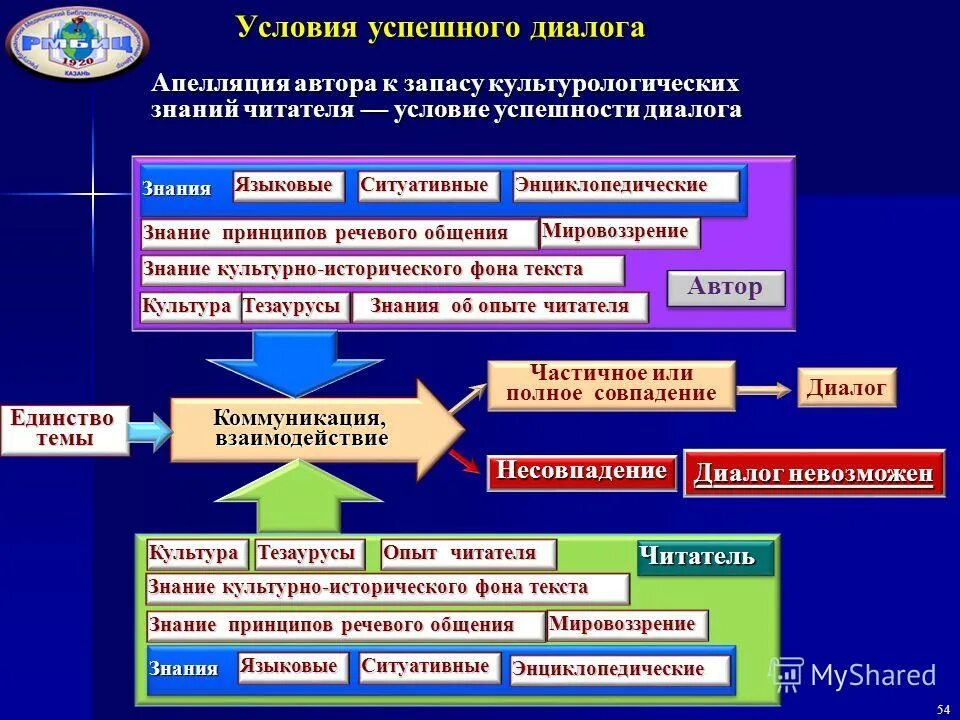 РМБИЦ
1920
КАЗАНЬ

Условия успешного диалога

Апелляция автора к запасу культурологических знаний читателя — условие успешности диалога

Знания
Языковые
Ситуативные
Энциклопедические
Знание принципов речевого общения
Мировоззрение
Знание культурно-исторического фона текста
Автор
Культура
Тезаурусы
Знания об опыте читателя

Единство темы
Коммуникация, взаимодействие
Частичное или полное совпадение
Диалог
Несовпадение
Диалог невозможен

Культура
Тезаурусы
Опыт читателя
Читатель
Знание культурно-исторического фона текста
Знание принципов речевого общения
Мировоззрение
Знания
Языковые
Ситуативные
Энциклопедические

MyShared

54